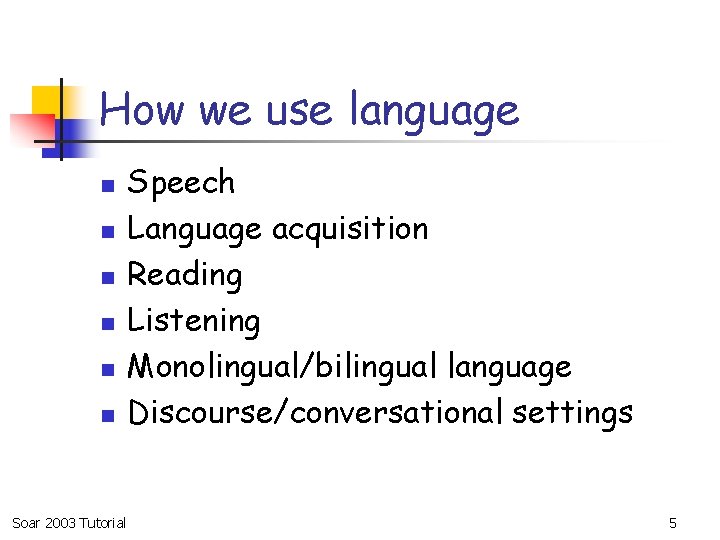 How we use language

- Speech
- Language acquisition
- Reading
- Listening
- Monolingual/bilingual language
- Discourse/conversational settings

Soar 2003 Tutorial

5